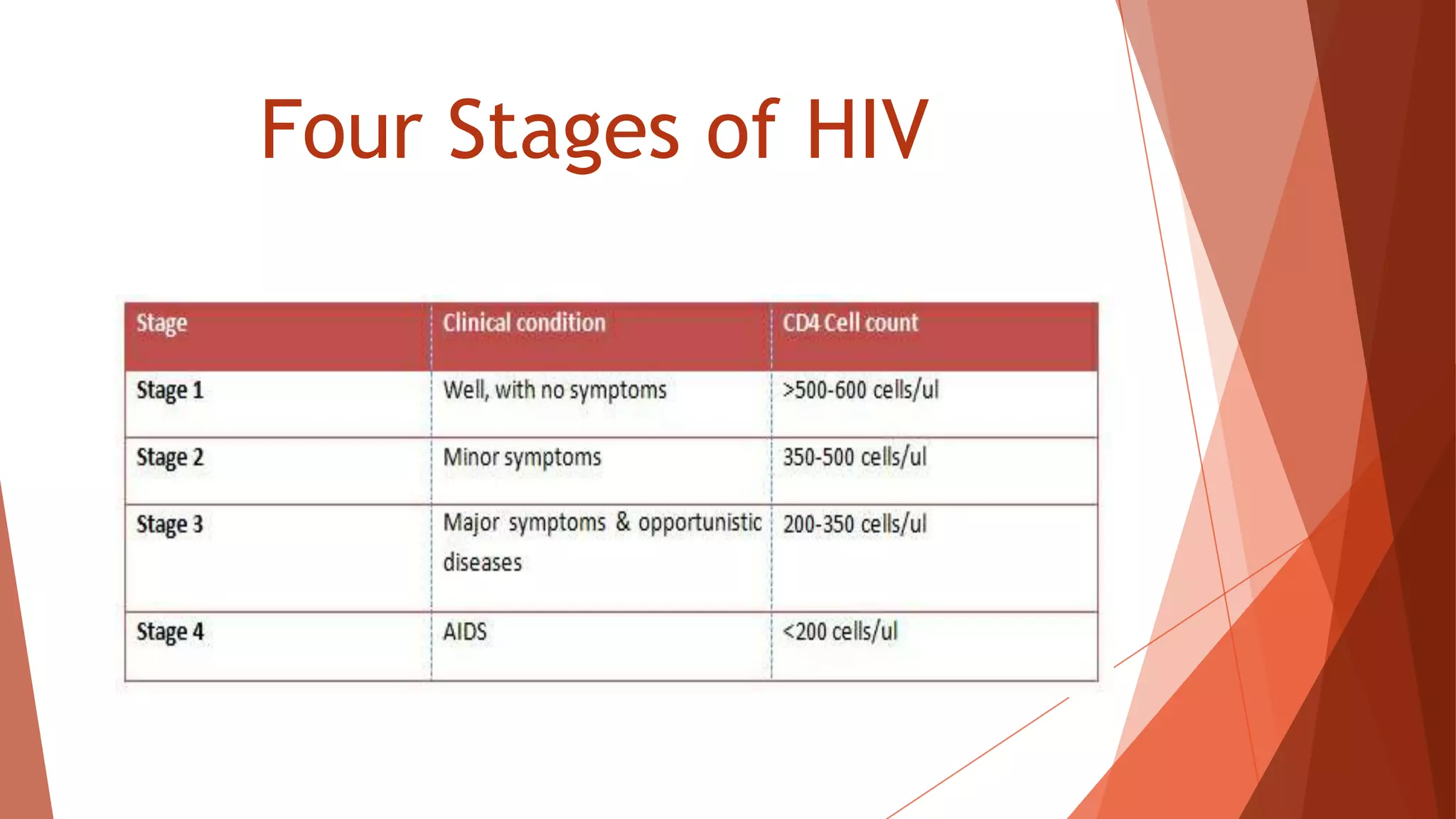 Four Stages of HIV

| Stage | Clinical condition | CD4 Cell count |
|---|---|---|
| Stage 1 | Well, with no symptoms | >500-600 cells/ul |
| Stage 2 | Minor symptoms | 350-500 cells/ul |
| Stage 3 | Major symptoms & opportunistic diseases | 200-350 cells/ul |
| Stage 4 | AIDS | <200 cells/ul |